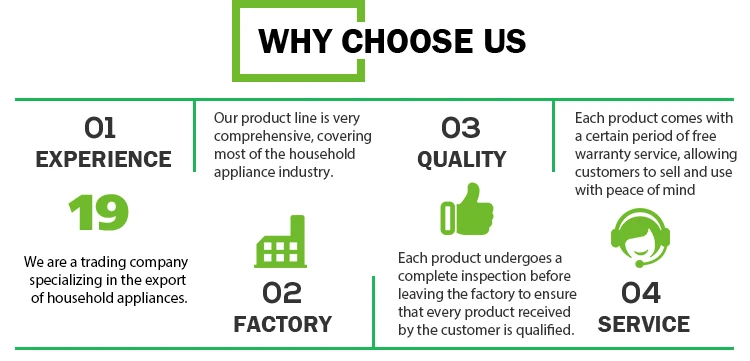 WHY CHOOSE US

01
EXPERIENCE

19

We are a trading company specializing in the export of household appliances.

Our product line is very comprehensive, covering most of the household appliance industry.

02
FACTORY

03
QUALITY

Each product undergoes a complete inspection before leaving the factory to ensure that every product received by the customer is qualified.

Each product comes with a certain period of free warranty service, allowing customers to sell and use with peace of mind

04
SERVICE